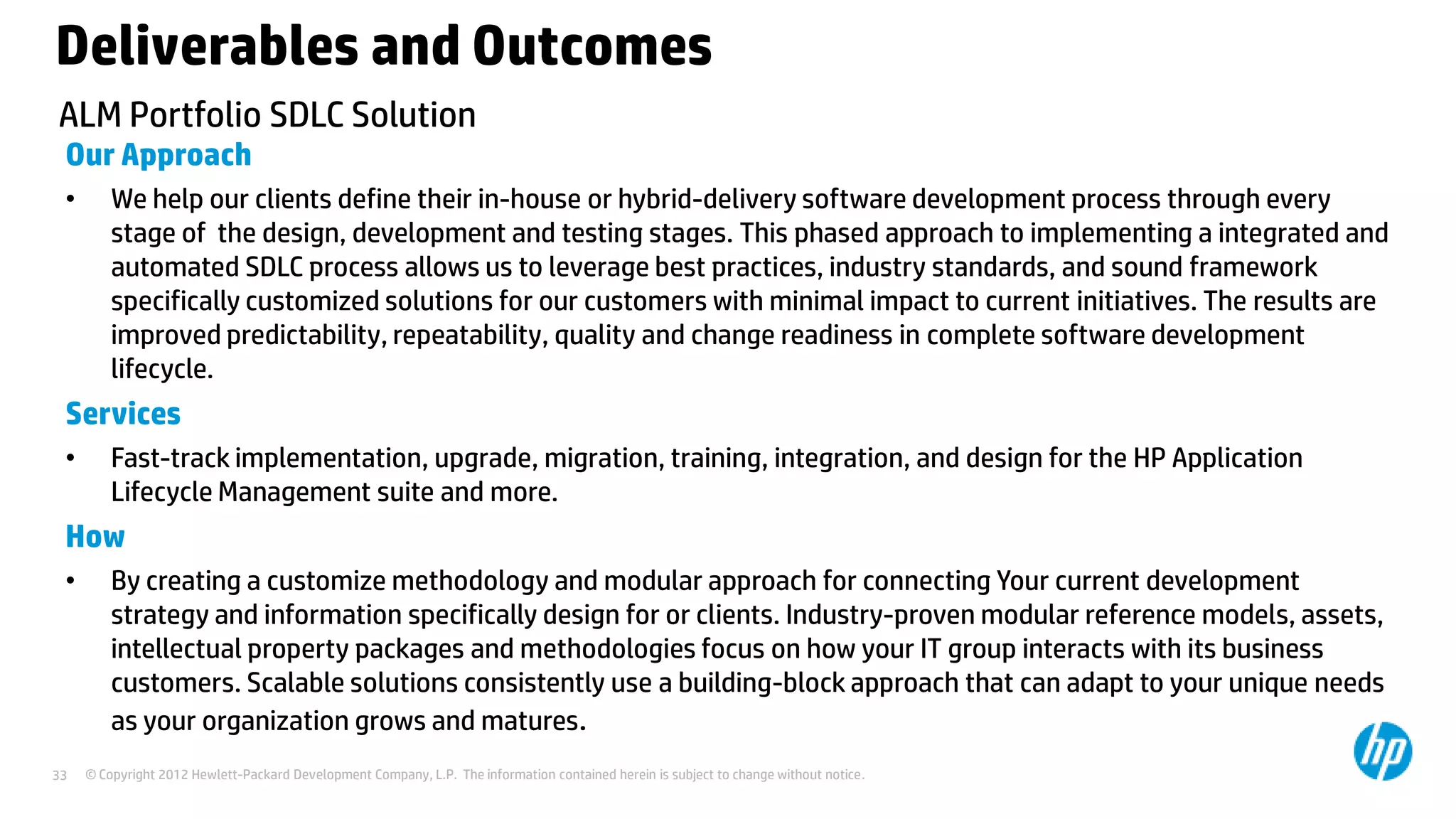 Deliverables and Outcomes

ALM Portfolio SDLC Solution

Our Approach

• We help our clients define their in-house or hybrid-delivery software development process through every stage of the design, development and testing stages. This phased approach to implementing a integrated and automated SDLC process allows us to leverage best practices, industry standards, and sound framework specifically customized solutions for our customers with minimal impact to current initiatives. The results are improved predictability, repeatability, quality and change readiness in complete software development lifecycle.

Services

• Fast-track implementation, upgrade, migration, training, integration, and design for the HP Application Lifecycle Management suite and more.

How

• By creating a customize methodology and modular approach for connecting Your current development strategy and information specifically design for or clients. Industry-proven modular reference models, assets, intellectual property packages and methodologies focus on how your IT group interacts with its business customers. Scalable solutions consistently use a building-block approach that can adapt to your unique needs as your organization grows and matures.

33 © Copyright 2012 Hewlett-Packard Development Company, L.P. The information contained herein is subject to change without notice.

hp